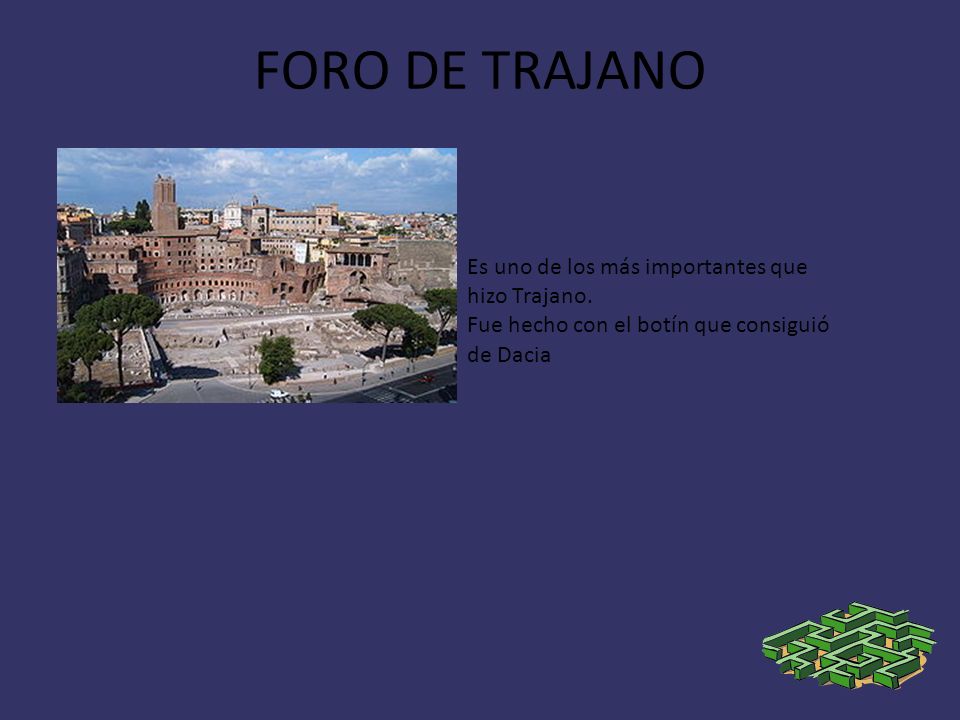 FORO DE TRAJANO

Es uno de los más importantes que hizo Trajano.
Fue hecho con el botín que consiguió de Dacia